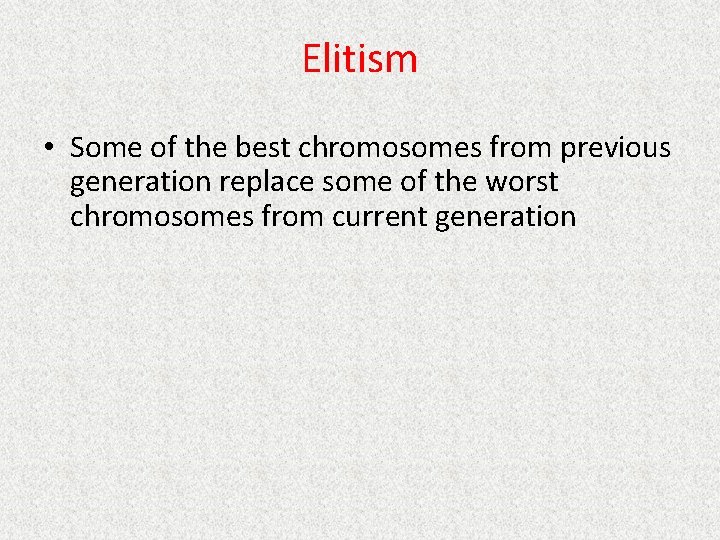 Elitism

• Some of the best chromosomes from previous generation replace some of the worst chromosomes from current generation